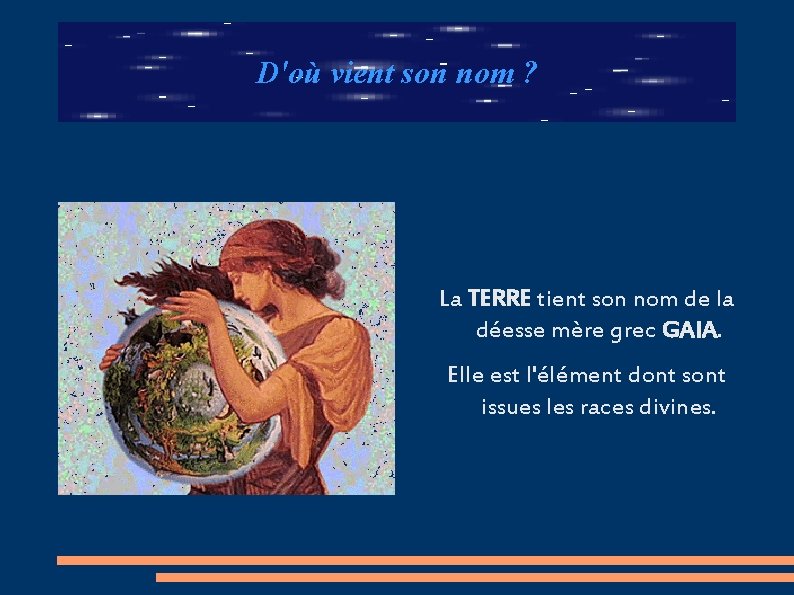 D'où vient son nom ?

La TERRE tient son nom de la déesse mère grec GAIA.

Elle est l'élément dont sont issues les races divines.